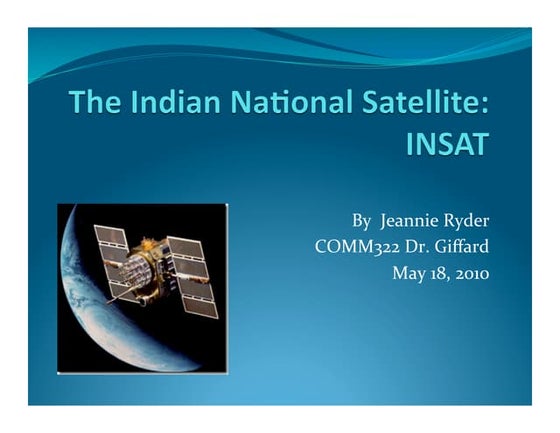 The Indian National Satellite: INSAT

By Jeannie Ryder
COMM322 Dr. Giffard
May 18, 2010